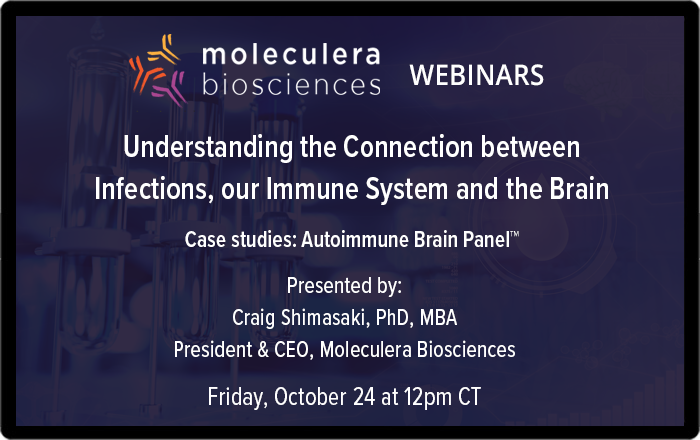 moleculera biosciences WEBINARS

Understanding the Connection between Infections, our Immune System and the Brain

Case studies: Autoimmune Brain Panel™

Presented by:
Craig Shimasaki, PhD, MBA
President & CEO, Moleculera Biosciences

Friday, October 24 at 12pm CT